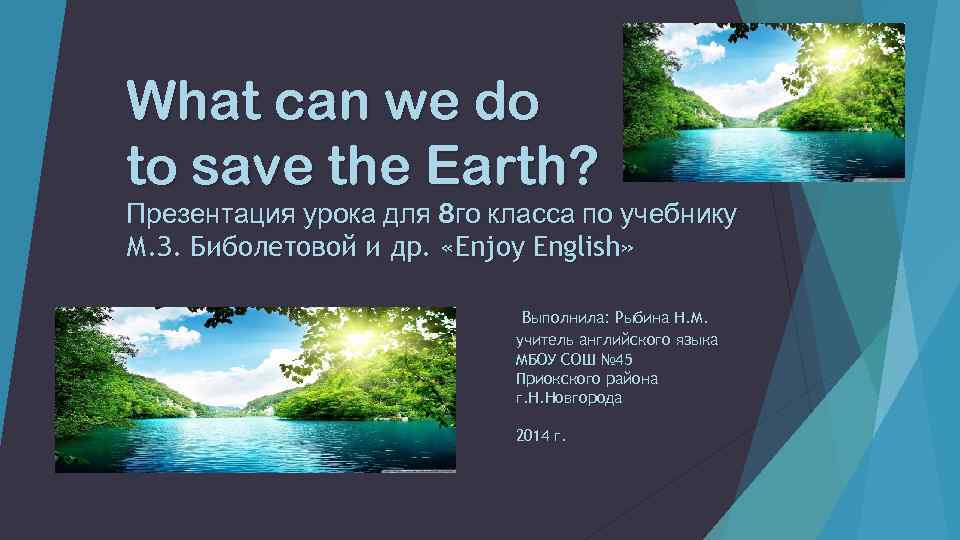 What can we do to save the Earth?

Презентация урока для 8го класса по учебнику М.З. Биболетовой и др. «Enjoy English»

Выполнила: Рыбина Н.М.
учитель английского языка
МБОУ СОШ №45
Приокского района
г.Н.Новгорода

2014 г.